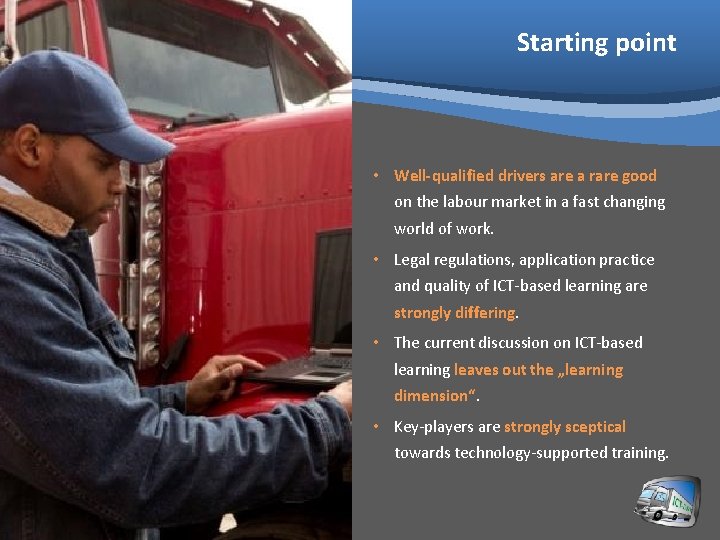 Starting point

• Well-qualified drivers are a rare good on the labour market in a fast changing world of work.

• Legal regulations, application practice and quality of ICT-based learning are strongly differing.

• The current discussion on ICT-based learning leaves out the „learning dimension“.

• Key-players are strongly sceptical towards technology-supported training.